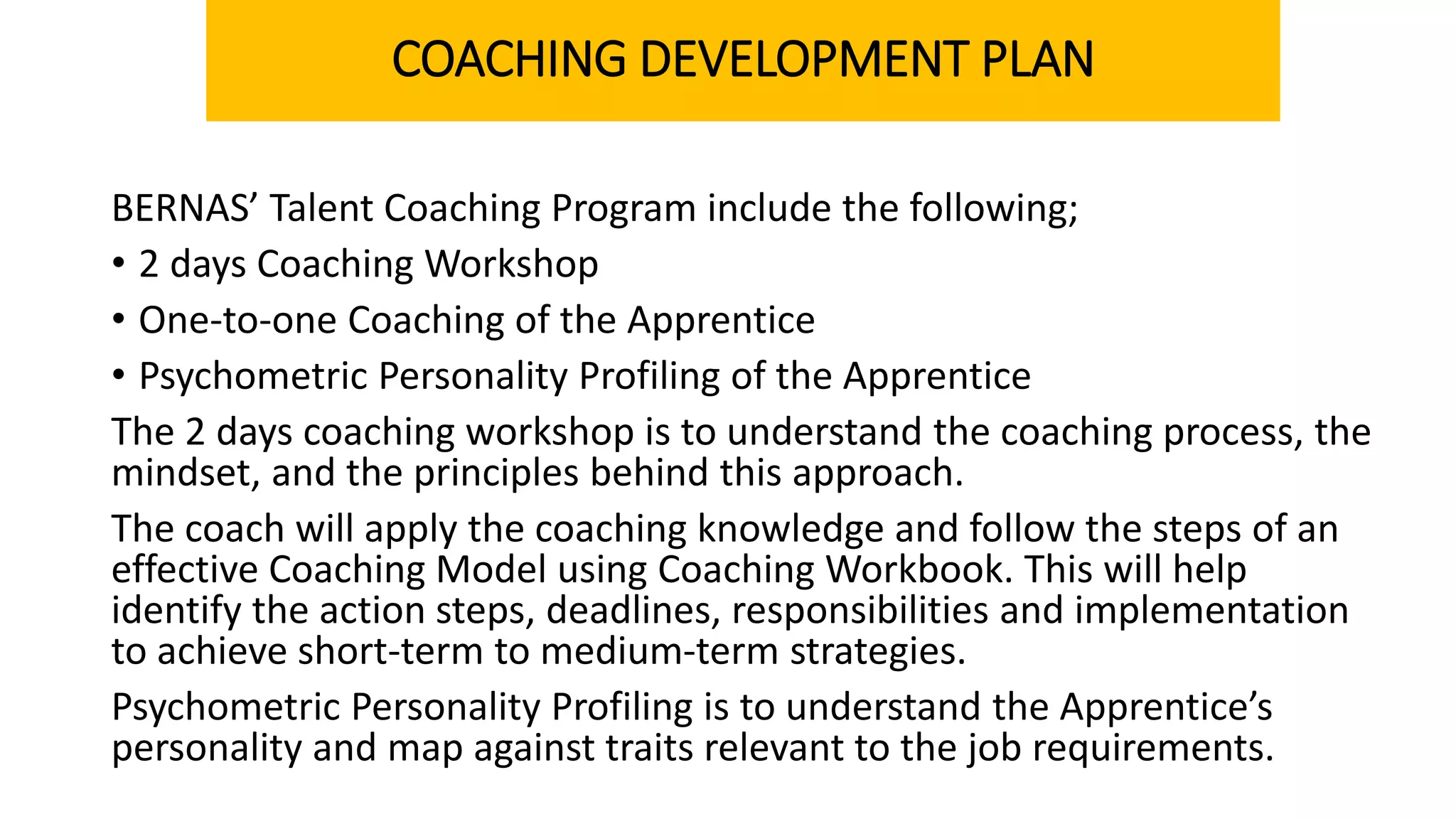 COACHING DEVELOPMENT PLAN

BERNAS’ Talent Coaching Program include the following;

• 2 days Coaching Workshop
• One-to-one Coaching of the Apprentice
• Psychometric Personality Profiling of the Apprentice

The 2 days coaching workshop is to understand the coaching process, the mindset, and the principles behind this approach.

The coach will apply the coaching knowledge and follow the steps of an effective Coaching Model using Coaching Workbook. This will help identify the action steps, deadlines, responsibilities and implementation to achieve short-term to medium-term strategies.

Psychometric Personality Profiling is to understand the Apprentice’s personality and map against traits relevant to the job requirements.